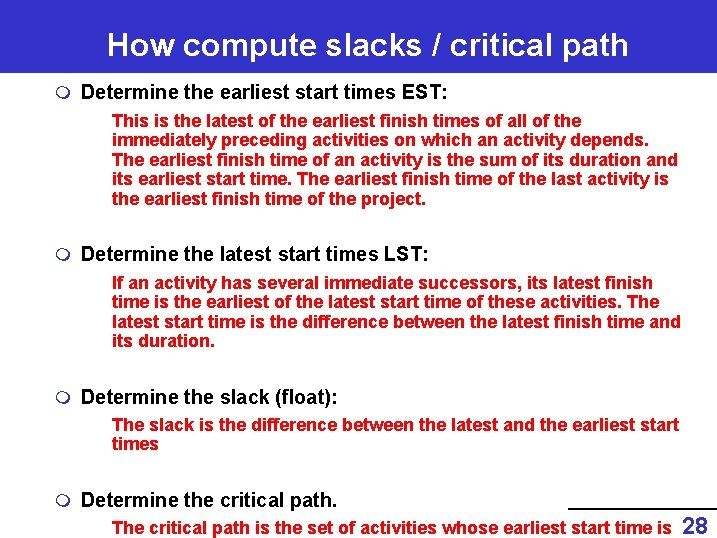 How compute slacks / critical path

Determine the earliest start times EST:

This is the latest of the earliest finish times of all of the immediately preceding activities on which an activity depends. The earliest finish time of an activity is the sum of its duration and its earliest start time. The earliest finish time of the last activity is the earliest finish time of the project.

Determine the latest start times LST:

If an activity has several immediate successors, its latest finish time is the earliest of the latest start time of these activities. The latest start time is the difference between the latest finish time and its duration.

Determine the slack (float):

The slack is the difference between the latest and the earliest start times

Determine the critical path.

The critical path is the set of activities whose earliest start time is

28